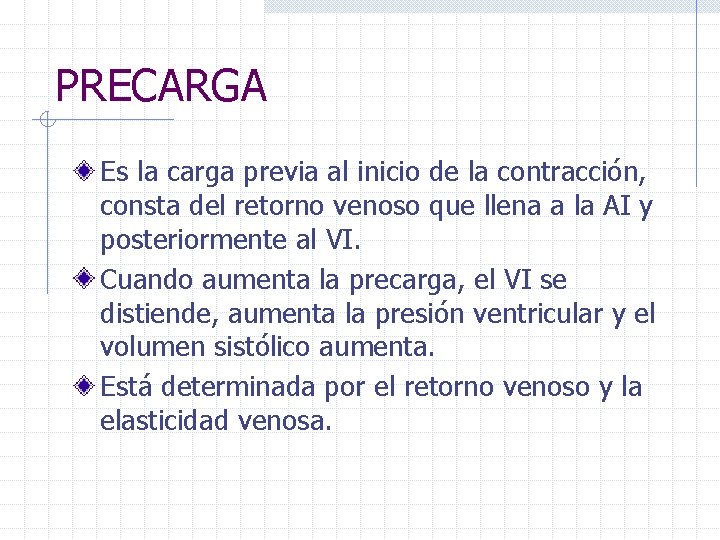 PRECARGA

Es la carga previa al inicio de la contracción, consta del retorno venoso que llena a la AI y posteriormente al VI.

Cuando aumenta la precarga, el VI se distiende, aumenta la presión ventricular y el volumen sistólico aumenta.

Está determinada por el retorno venoso y la elasticidad venosa.